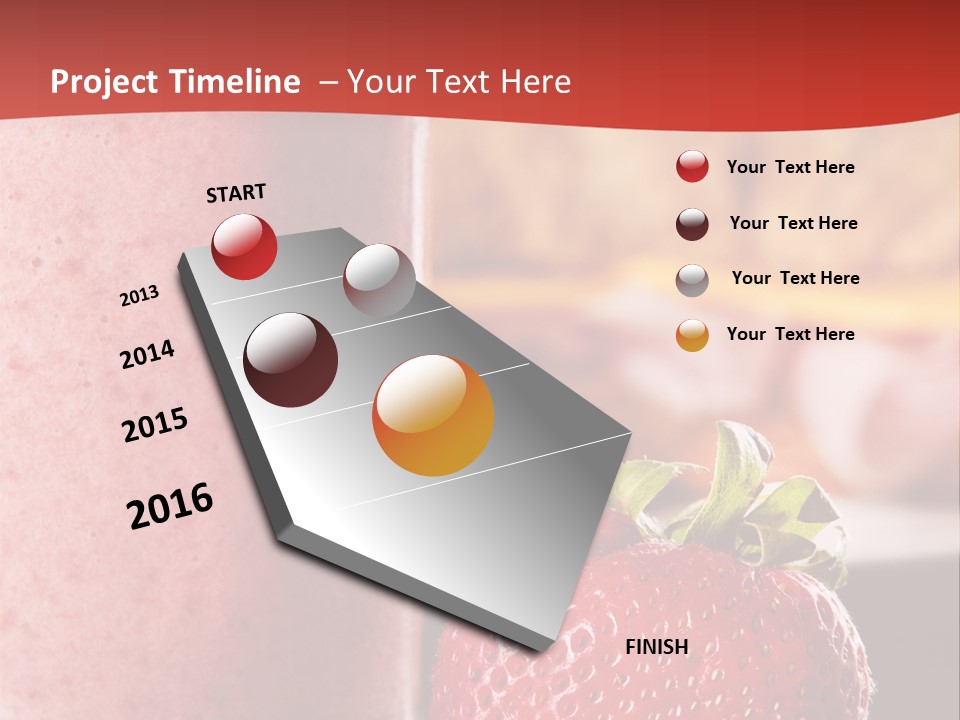 Project Timeline – Your Text Here

START

2013

2014

2015

2016

FINISH

Your Text Here

Your Text Here

Your Text Here

Your Text Here